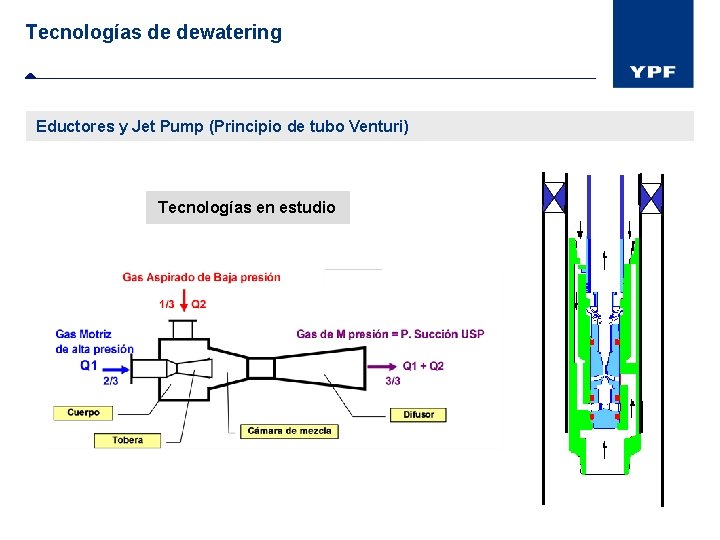 Tecnologías de dewatering

YPF

Eductores y Jet Pump (Principio de tubo Venturi)

Tecnologías en estudio

Gas Aspirado de Baja presión

1/3 Q2

Gas Motriz de alta presión

Q1

2/3

Gas de M presión = P. Succión USP

Q1 + Q2

3/3

Cuerpo

Tobera

Cámara de mezcla

Difusor